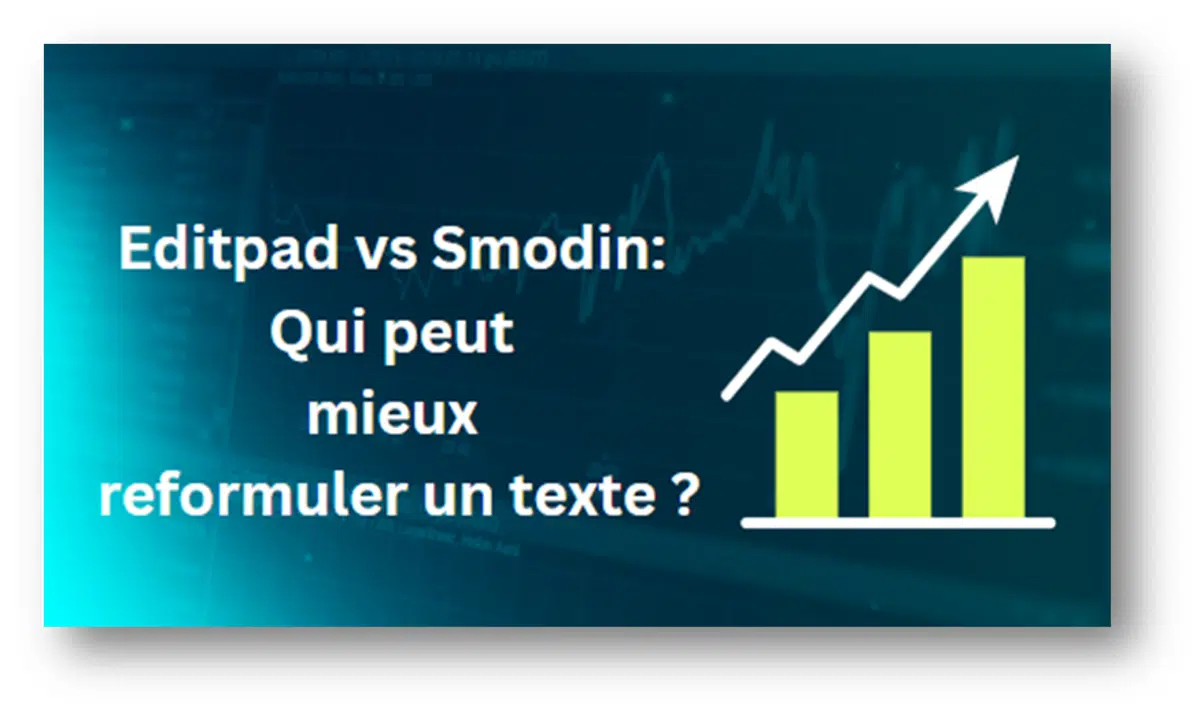 Editpad vs Smodin:
Qui peut
mieux
reformuler un texte ?